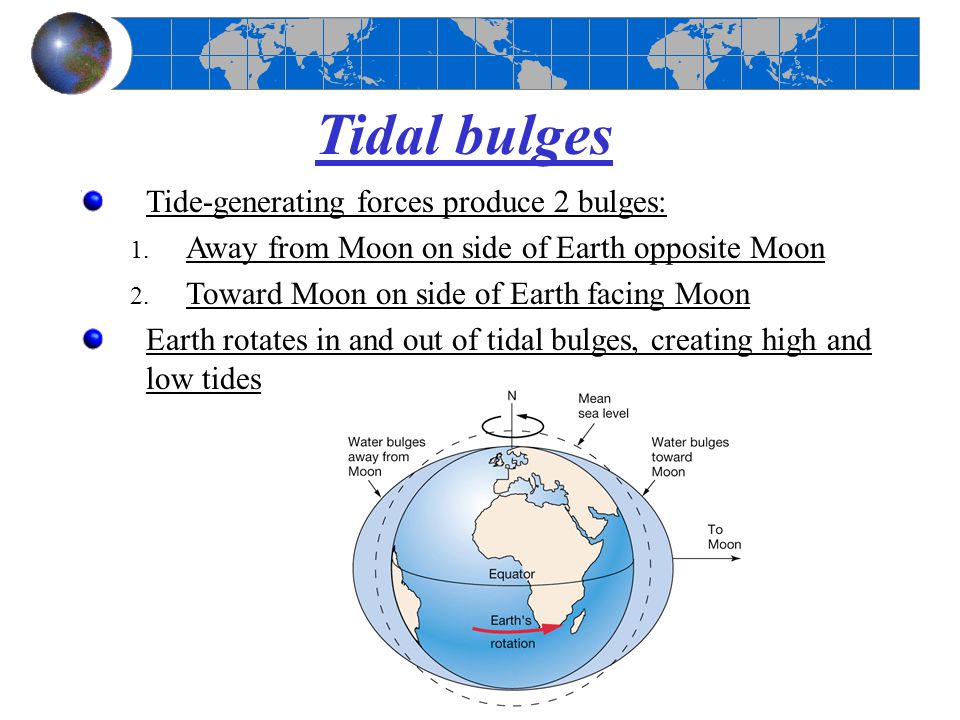 Tidal bulges

Tide-generating forces produce 2 bulges:

1. Away from Moon on side of Earth opposite Moon
2. Toward Moon on side of Earth facing Moon

Earth rotates in and out of tidal bulges, creating high and low tides

N

Mean sea level

Water bulges away from Moon

Water bulges toward Moon

To Moon

Equator

Earth's rotation